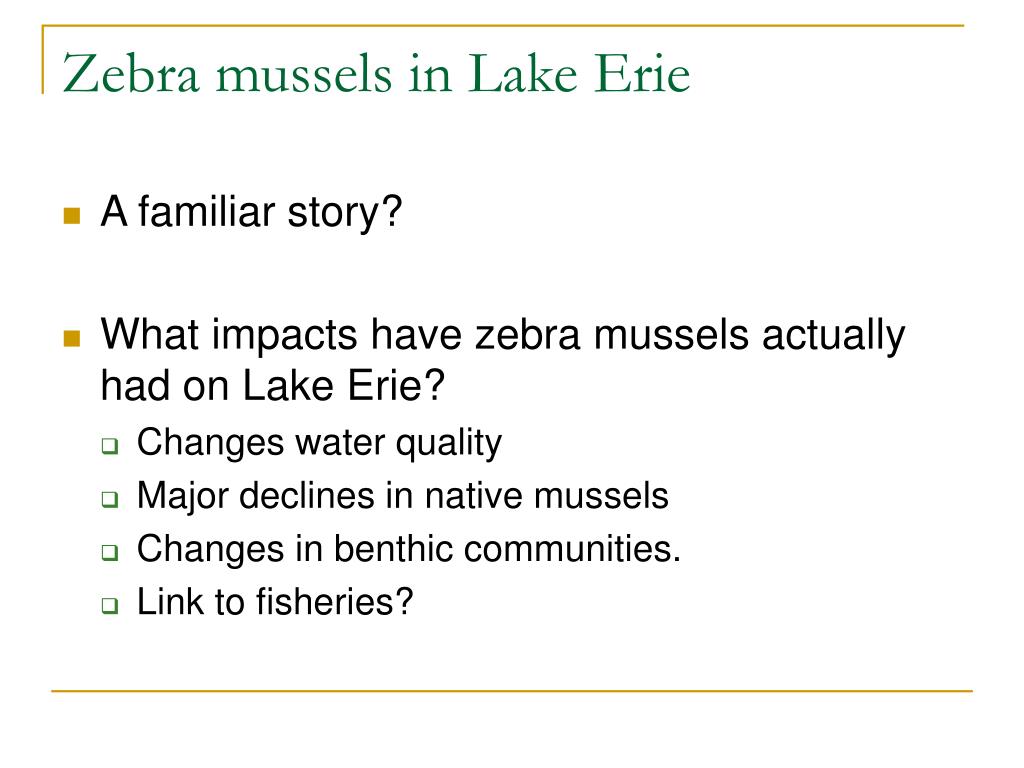 Zebra mussels in Lake Erie

A familiar story?

What impacts have zebra mussels actually had on Lake Erie?

Changes water quality

Major declines in native mussels

Changes in benthic communities.

Link to fisheries?